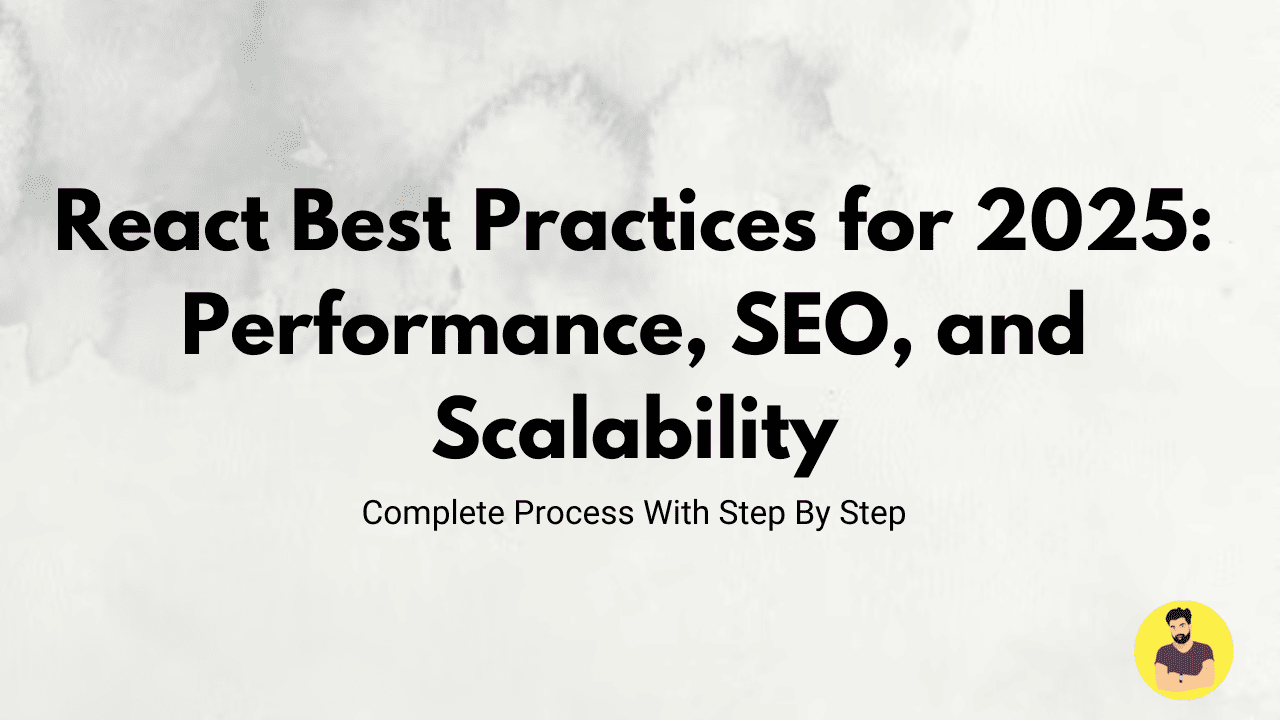 React Best Practices for 2025: Performance, SEO, and Scalability

Complete Process With Step By Step